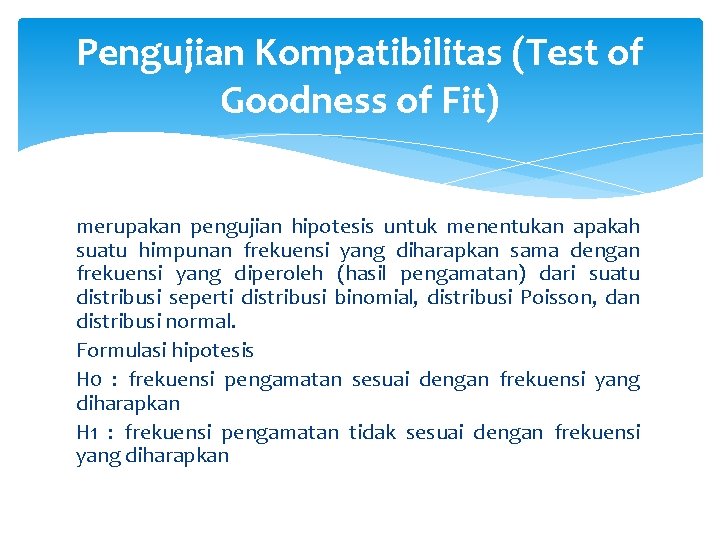 Pengujian Kompatibilitas (Test of Goodness of Fit)

merupakan pengujian hipotesis untuk menentukan apakah suatu himpunan frekuensi yang diharapkan sama dengan frekuensi yang diperoleh (hasil pengamatan) dari suatu distribusi seperti distribusi binomial, distribusi Poisson, dan distribusi normal.

Formulasi hipotesis

H0 : frekuensi pengamatan sesuai dengan frekuensi yang diharapkan

H1 : frekuensi pengamatan tidak sesuai dengan frekuensi yang diharapkan